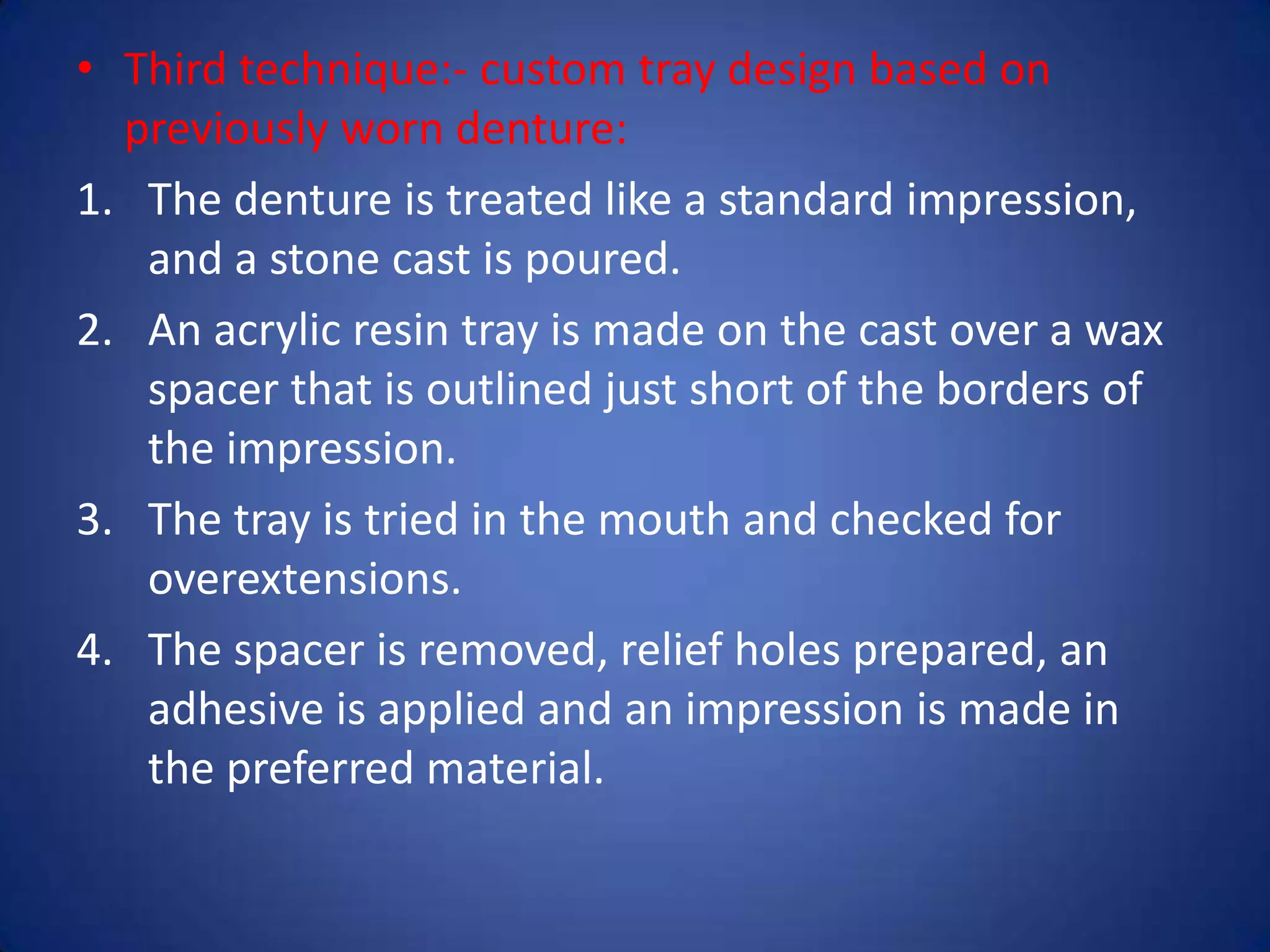 • Third technique:- custom tray design based on previously worn denture:

1. The denture is treated like a standard impression, and a stone cast is poured.
2. An acrylic resin tray is made on the cast over a wax spacer that is outlined just short of the borders of the impression.
3. The tray is tried in the mouth and checked for overextensions.
4. The spacer is removed, relief holes prepared, an adhesive is applied and an impression is made in the preferred material.